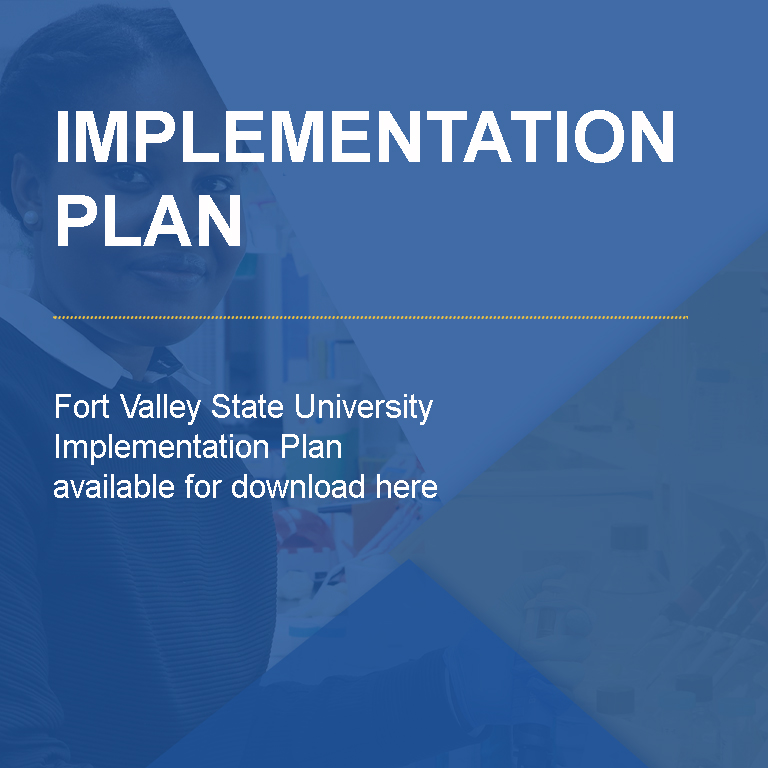 IMPLEMENTATION PLAN

Fort Valley State University Implementation Plan available for download here